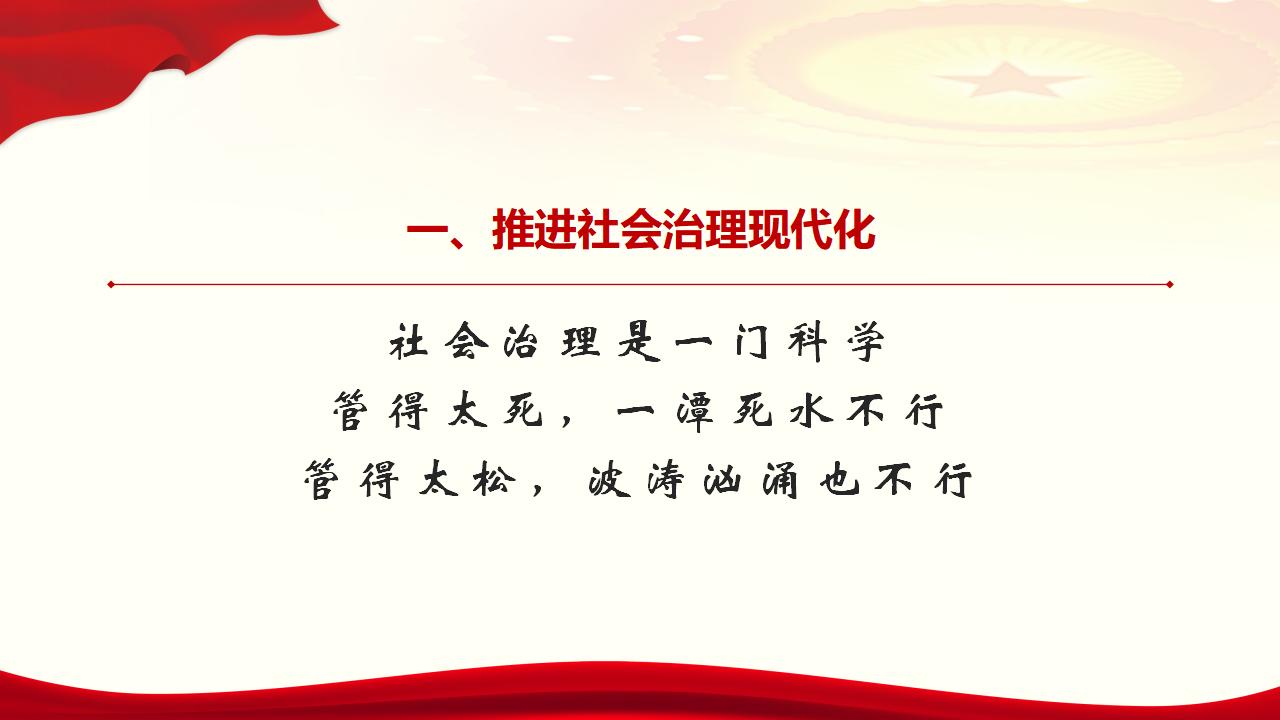 一、推进社会治理现代化

社会治理是一门科学
管得太死，一潭死水不行
管得太松，波涛汹涌也不行